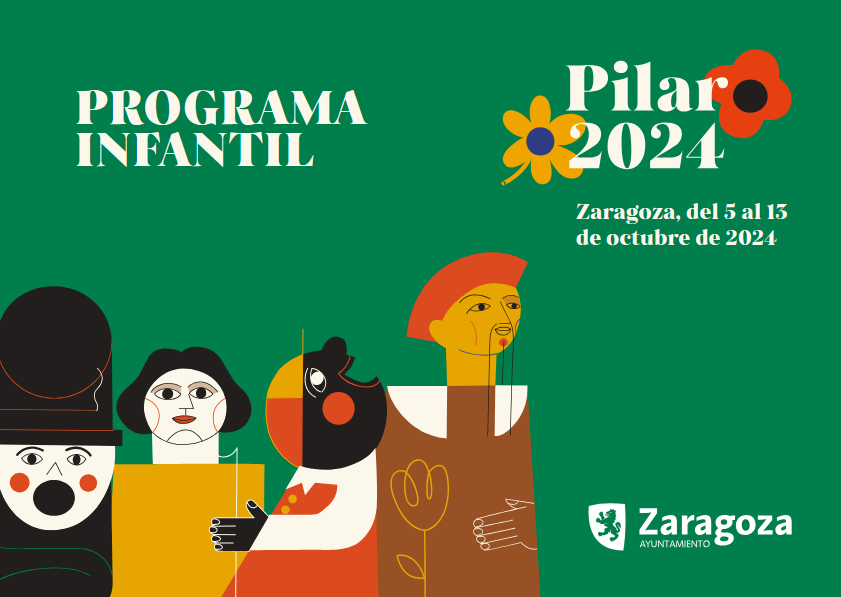 PROGRAMA INFANTIL

Pilar 2024

Zaragoza, del 5 al 13 de octubre de 2024

Zaragoza
AYUNTAMIENTO